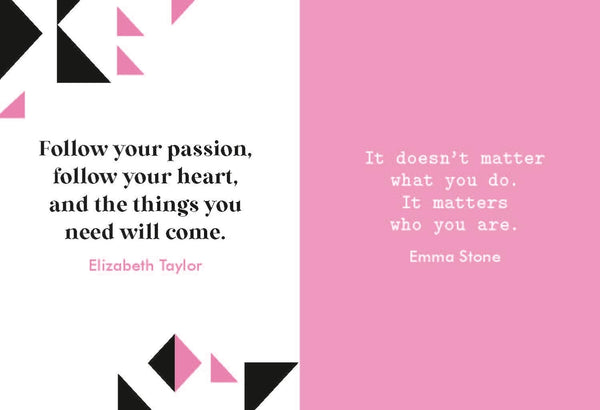 Follow your passion, follow your heart, and the things you need will come.

Elizabeth Taylor

It doesn't matter what you do. It matters who you are.

Emma Stone